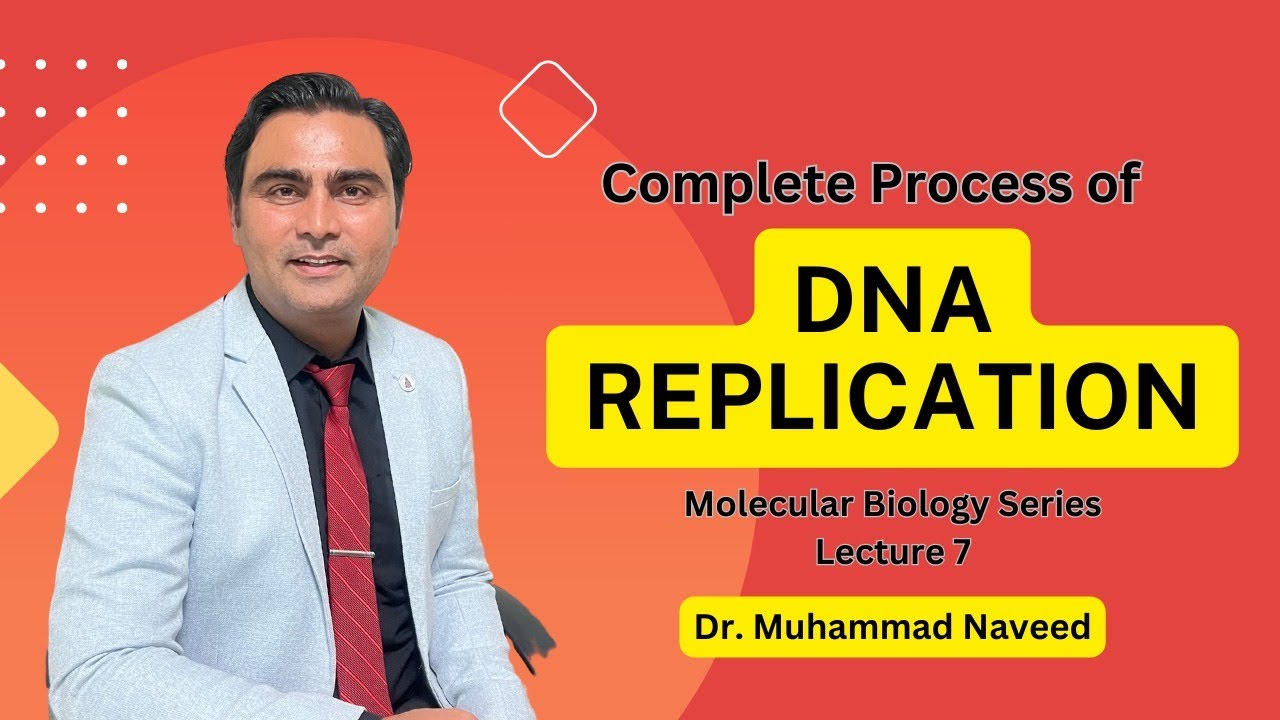 Complete Process of

DNA REPLICATION

Molecular Biology Series
Lecture 7

Dr. Muhammad Naveed